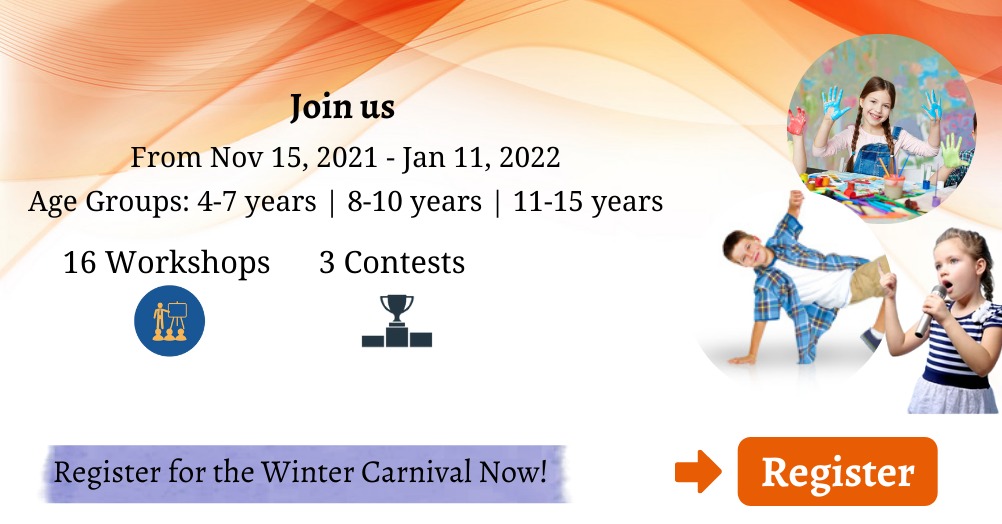 Join us

From Nov 15, 2021 - Jan 11, 2022

Age Groups: 4-7 years | 8-10 years | 11-15 years

16 Workshops

3 Contests

Register for the Winter Carnival Now!

Register